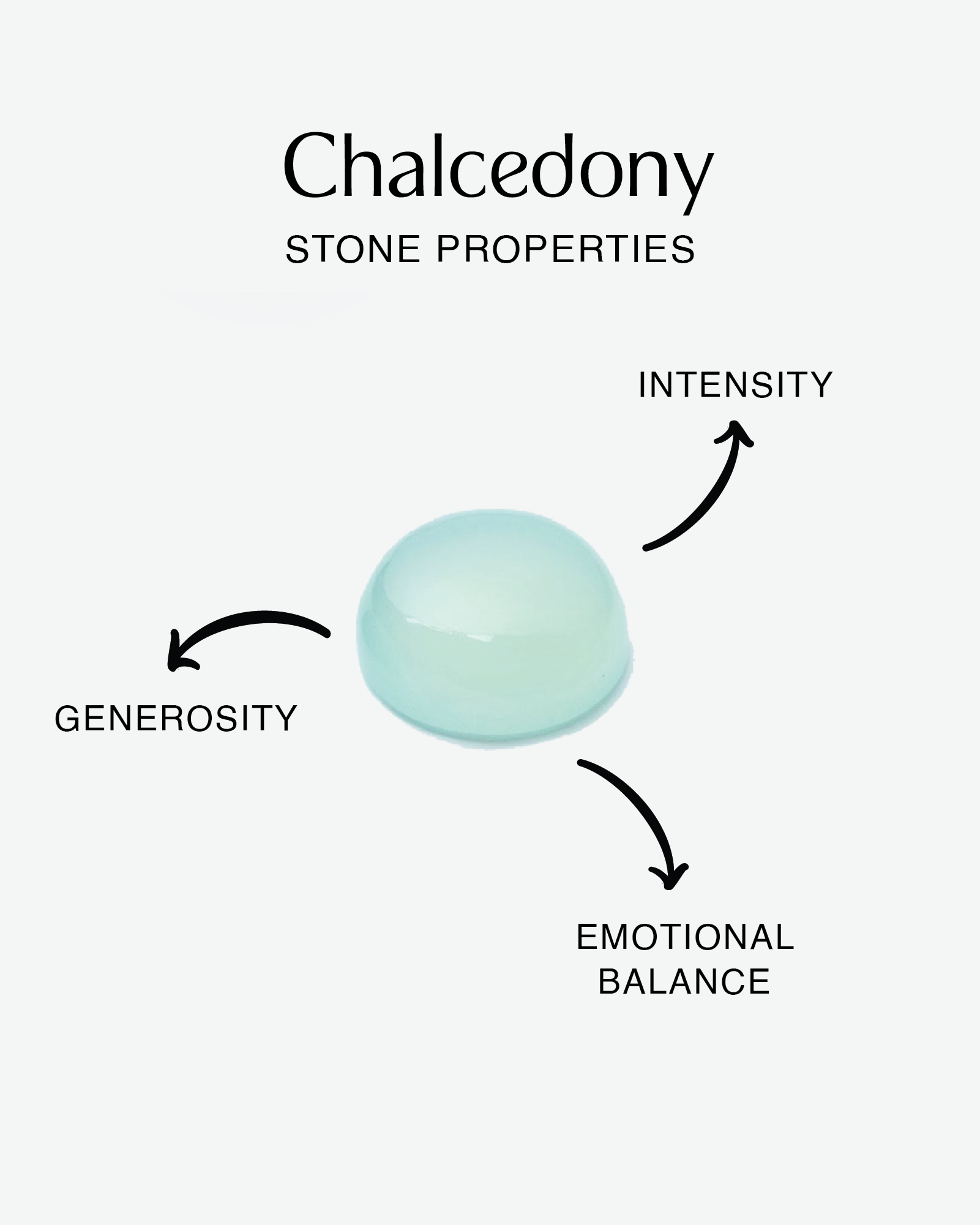 Chalcedony
STONE PROPERTIES

INTENSITY

GENEROSITY

EMOTIONAL BALANCE